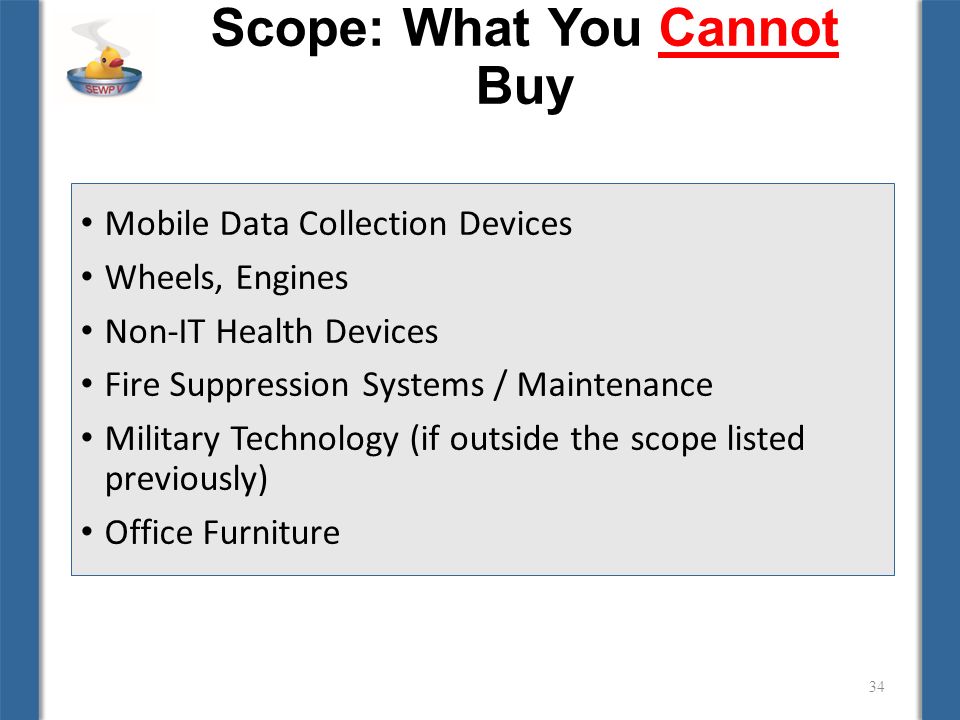 SEWP V

Scope: What You Cannot Buy

• Mobile Data Collection Devices
• Wheels, Engines
• Non-IT Health Devices
• Fire Suppression Systems / Maintenance
• Military Technology (if outside the scope listed previously)
• Office Furniture

34